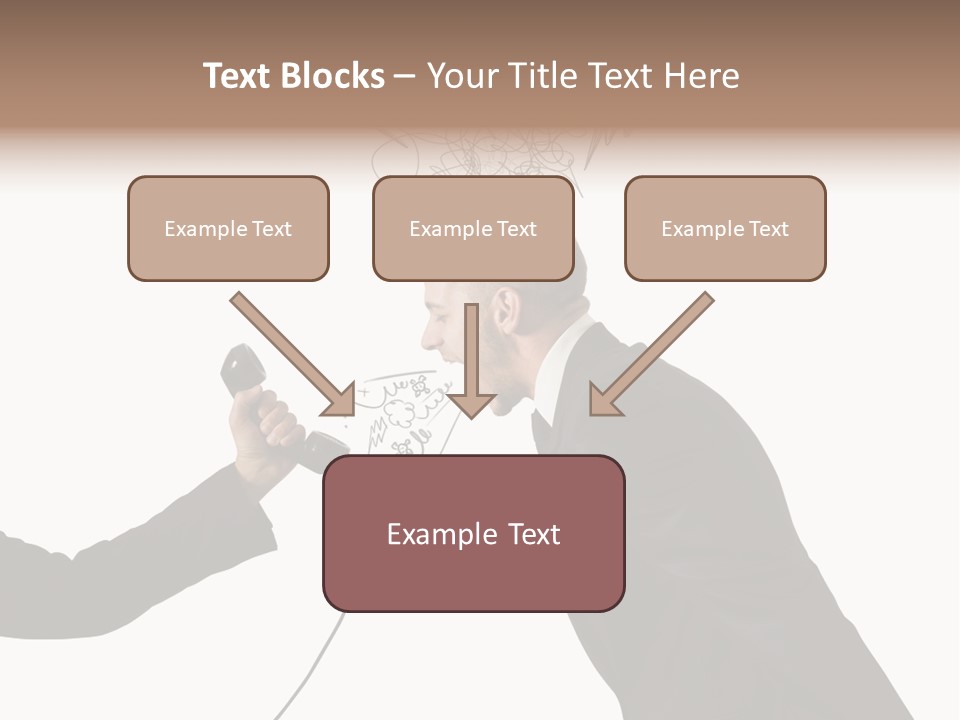 Text Blocks – Your Title Text Here

Example Text

Example Text

Example Text

Example Text